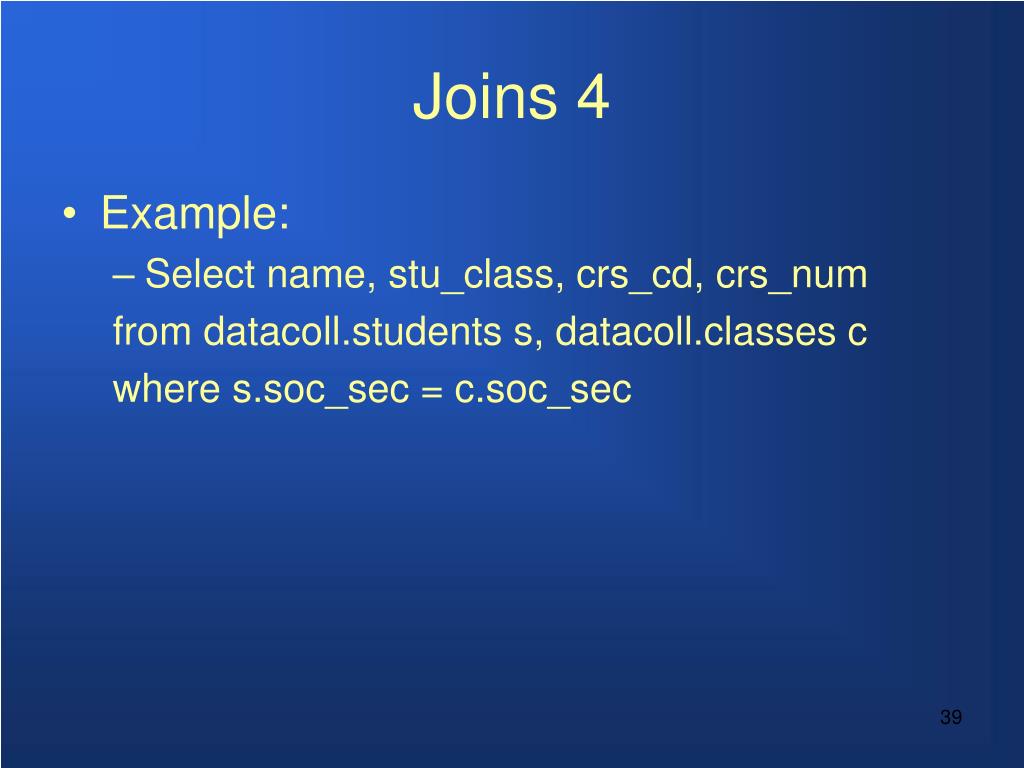 Joins 4

• Example:
– Select name, stu_class, crs_cd, crs_num from datacoll.students s, datacoll.classes c where s.soc_sec = c.soc_sec

39